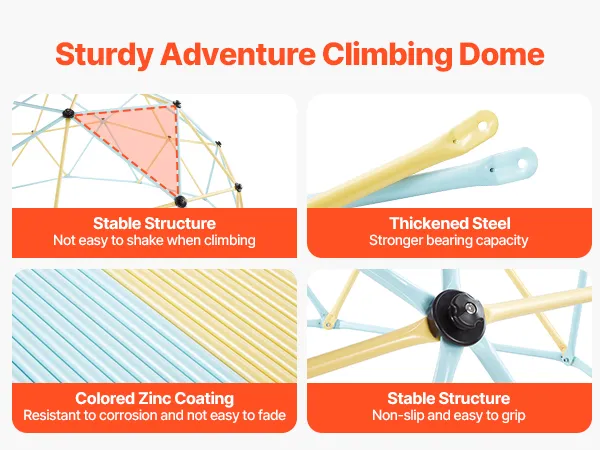 Sturdy Adventure Climbing Dome

Stable Structure
Not easy to shake when climbing

Thickened Steel
Stronger bearing capacity

Colored Zinc Coating
Resistant to corrosion and not easy to fade

Stable Structure
Non-slip and easy to grip